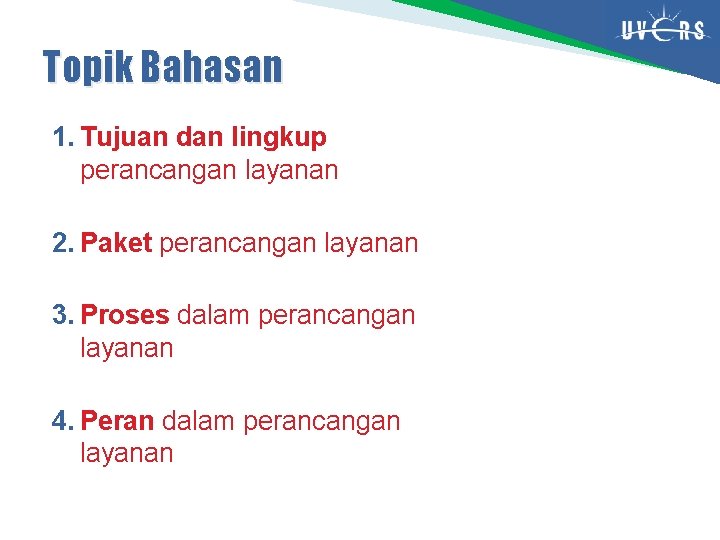 UVERS

Topik Bahasan

1. Tujuan dan lingkup perancangan layanan

2. Paket perancangan layanan

3. Proses dalam perancangan layanan

4. Peran dalam perancangan layanan